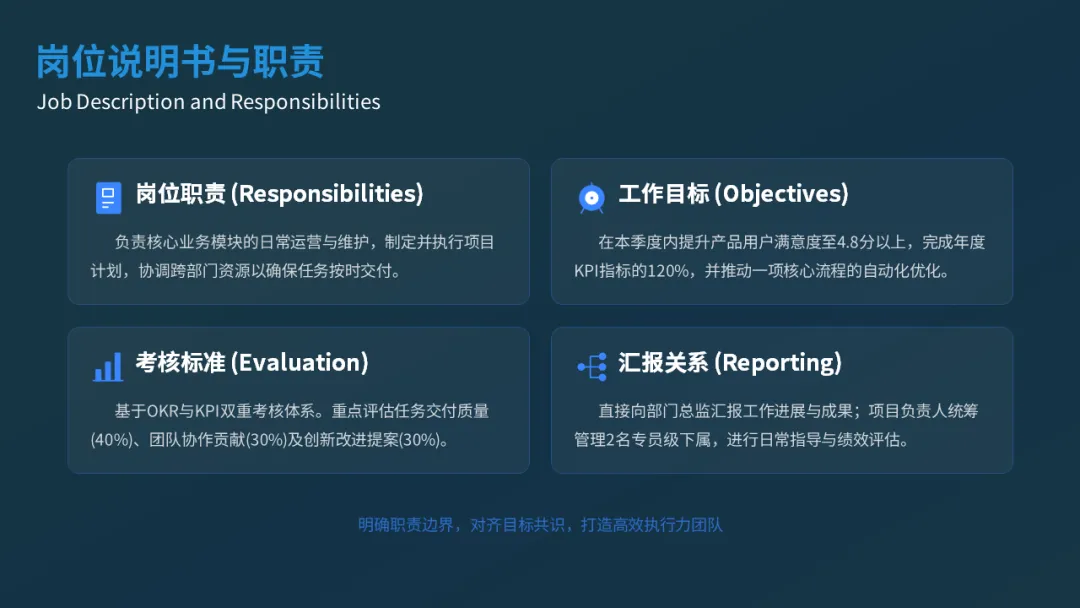 岗位说明书与职责
Job Description and Responsibilities

岗位职责 (Responsibilities)

负责核心业务模块的日常运营与维护，制定并执行项目计划，协调跨部门资源以确保任务按时交付。

工作目标 (Objectives)

在本季度内提升产品用户满意度至4.8分以上，完成年度KPI指标的120%，并推动一项核心流程的自动化优化。

考核标准 (Evaluation)

基于OKR与KPI双重考核体系。重点评估任务交付质量(40%)、团队协作贡献(30%)及创新改进提案(30%)。

汇报关系 (Reporting)

直接向部门总监汇报工作进展与成果；项目负责人统筹管理2名专员级下属，进行日常指导与绩效评估。

明确职责边界，对齐目标共识，打造高效执行力团队